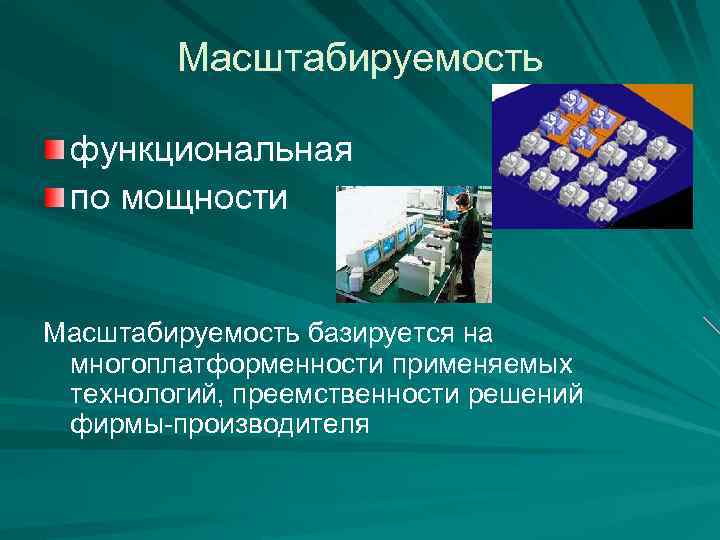 Масштабируемость

функциональная

по мощности

Масштабируемость базируется на многоплатформенности применяемых технологий, преемственности решений фирмы-производителя